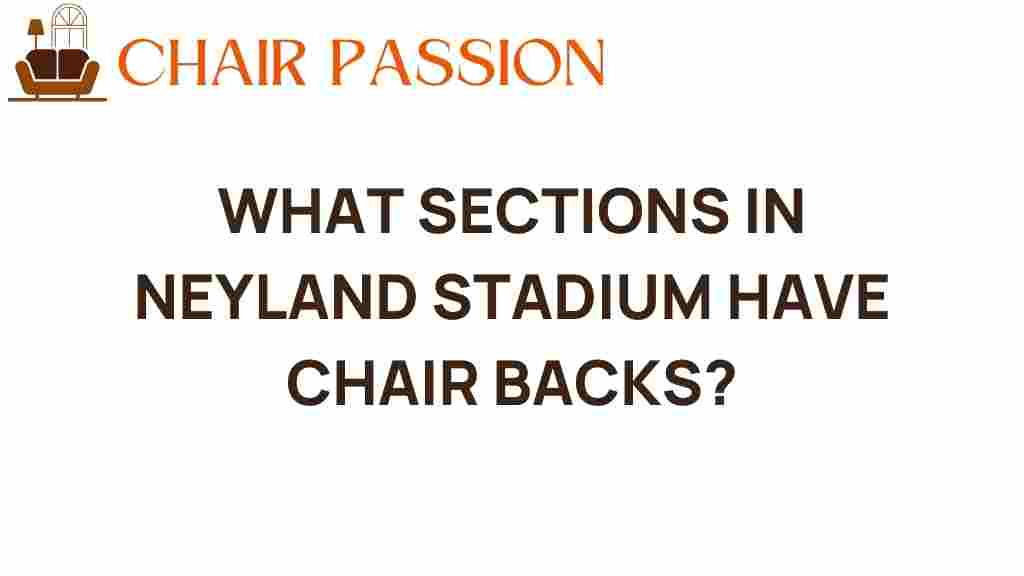 CHAIR PASSION

WHAT SECTIONS IN NEYLAND STADIUM HAVE CHAIR BACKS?